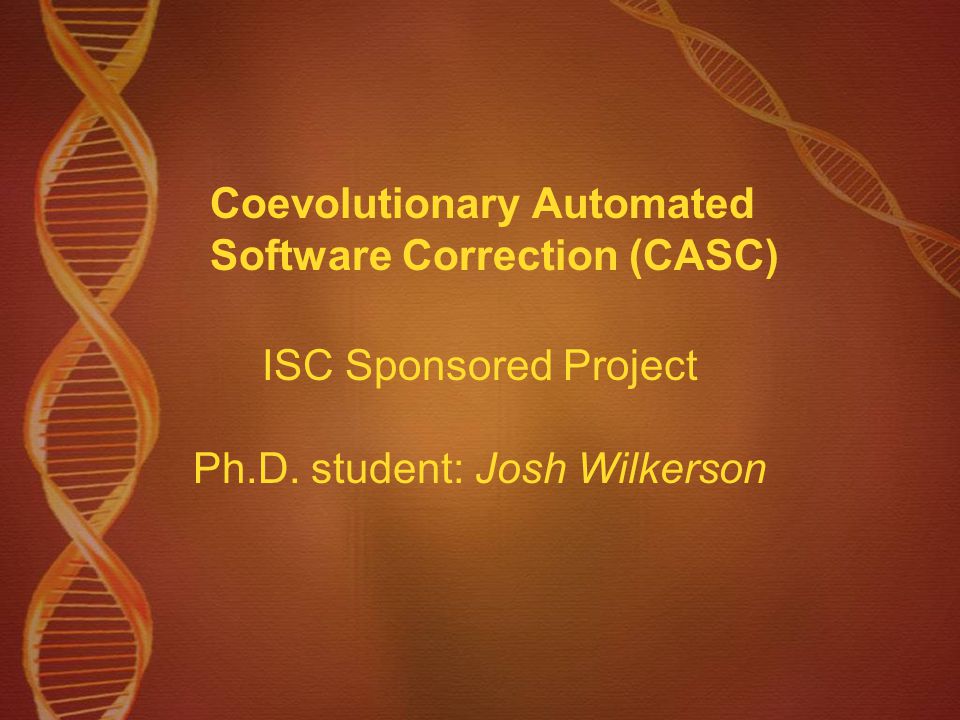 Coevolutionary Automated Software Correction (CASC)

ISC Sponsored Project

Ph.D. student: Josh Wilkerson